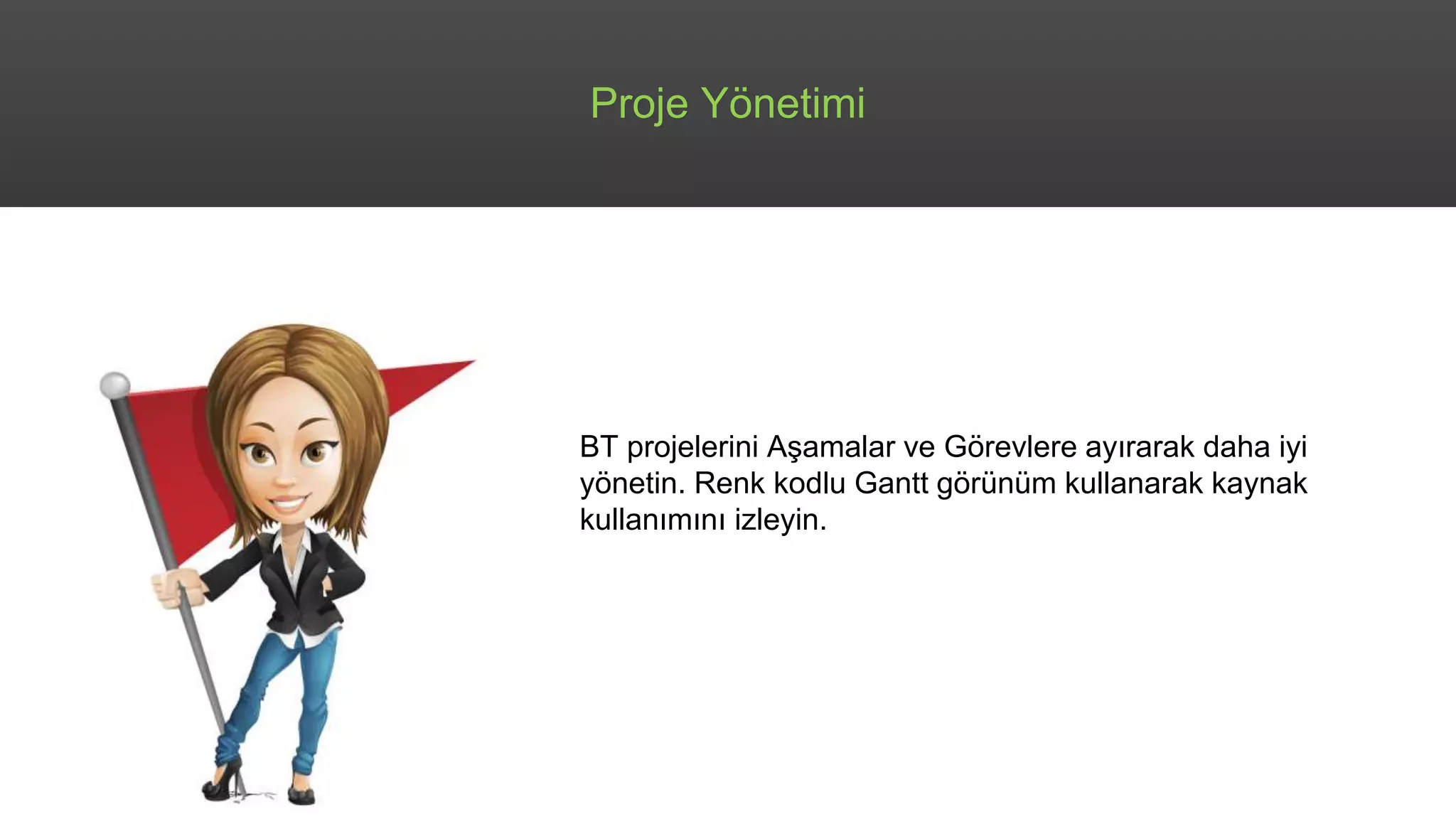 Proje Yönetimi

BT projelerini Aşamalar ve Görevlere ayırarak daha iyi yönetin. Renk kodlu Gantt görünüm kullanarak kaynak kullanımını izleyin.